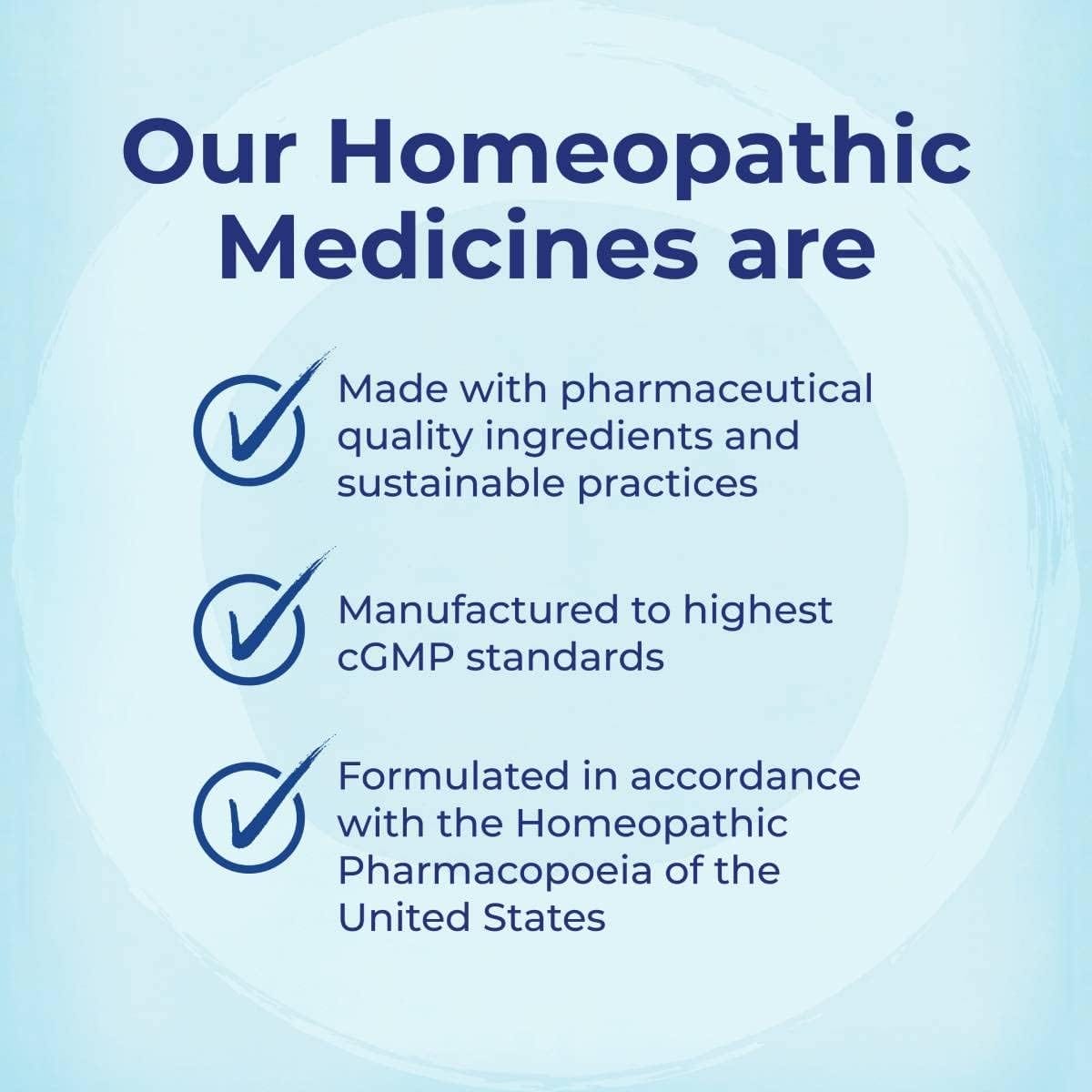 Our Homeopathic Medicines are

Made with pharmaceutical quality ingredients and sustainable practices

Manufactured to highest cGMP standards

Formulated in accordance with the Homeopathic Pharmacopoeia of the United States